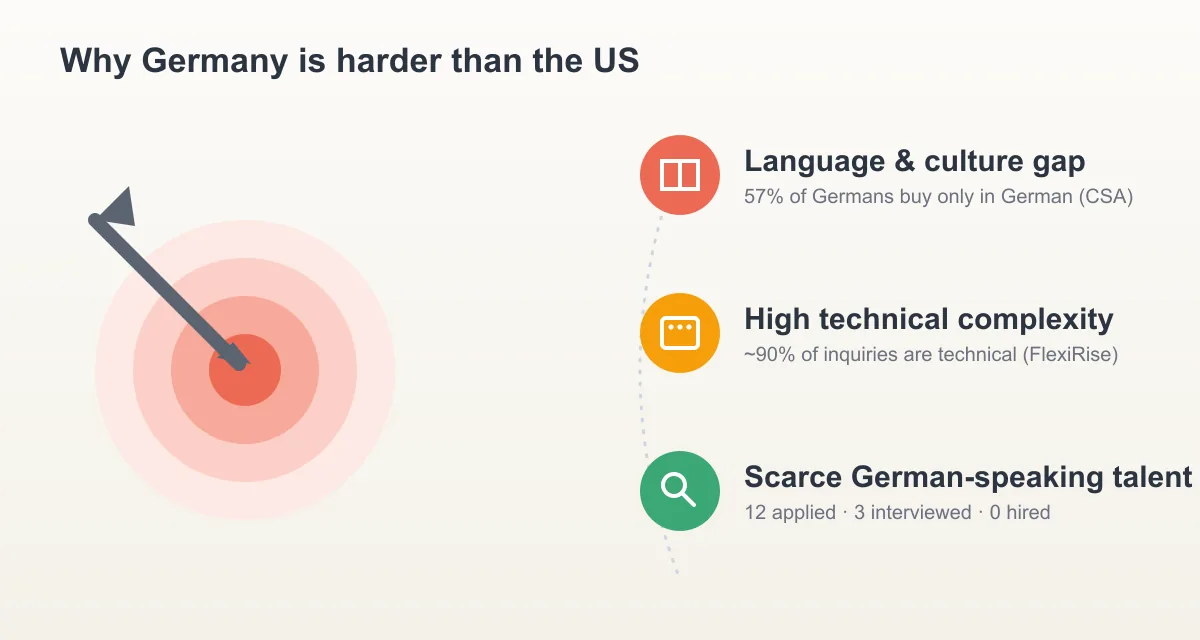 Why Germany is harder than the US

Language & culture gap
57% of Germans buy only in German (CSA)

High technical complexity
~90% of inquiries are technical (FlexiRise)

Scarce German-speaking talent
12 applied · 3 interviewed · 0 hired